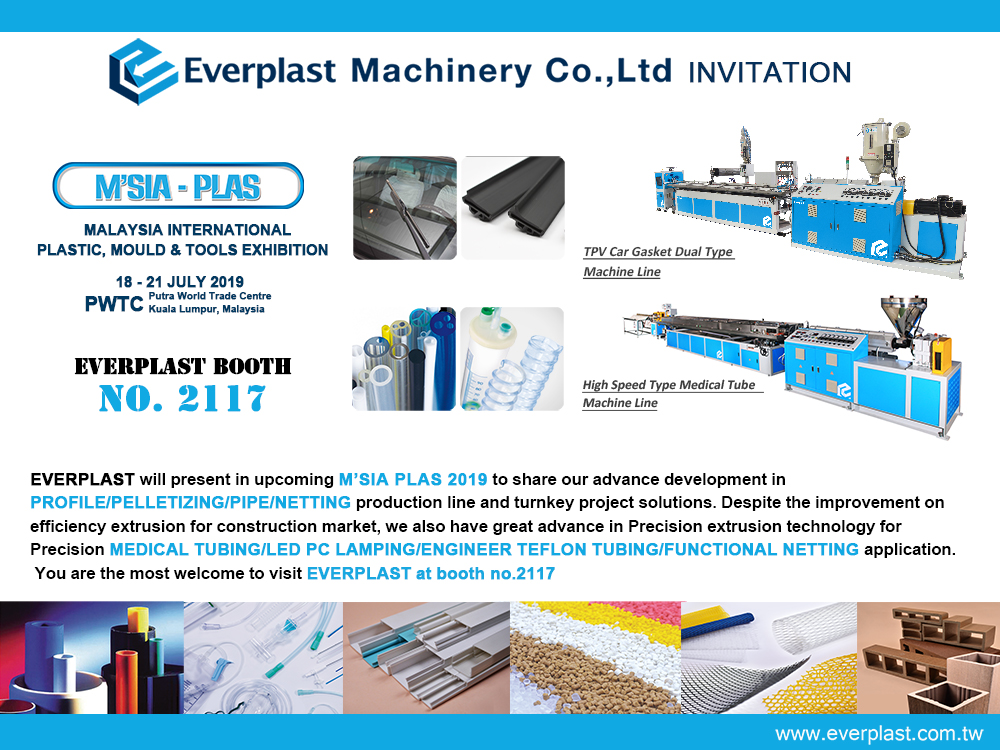 Everplast Machinery Co.,Ltd INVITATION

M'SIA - PLAS

MALAYSIA INTERNATIONAL PLASTIC, MOULD & TOOLS EXHIBITION

18 - 21 JULY 2019
PWTC Putra World Trade Centre Kuala Lumpur, Malaysia

EVERPLAST BOOTH
NO. 2117

TPV Car Gasket Dual Type Machine Line

High Speed Type Medical Tube Machine Line

EVERPLAST will present in upcoming M'SIA PLAS 2019 to share our advance development in PROFILE/PELLETIZING/PIPE/NETTING production line and turnkey project solutions. Despite the improvement on efficiency extrusion for construction market, we also have great advance in Precision extrusion technology for Precision MEDICAL TUBING/LED PC LAMPING/ENGINEER TEFLON TUBING/FUNCTIONAL NETTING application. You are the most welcome to visit EVERPLAST at booth no.2117

www.everplast.com.tw